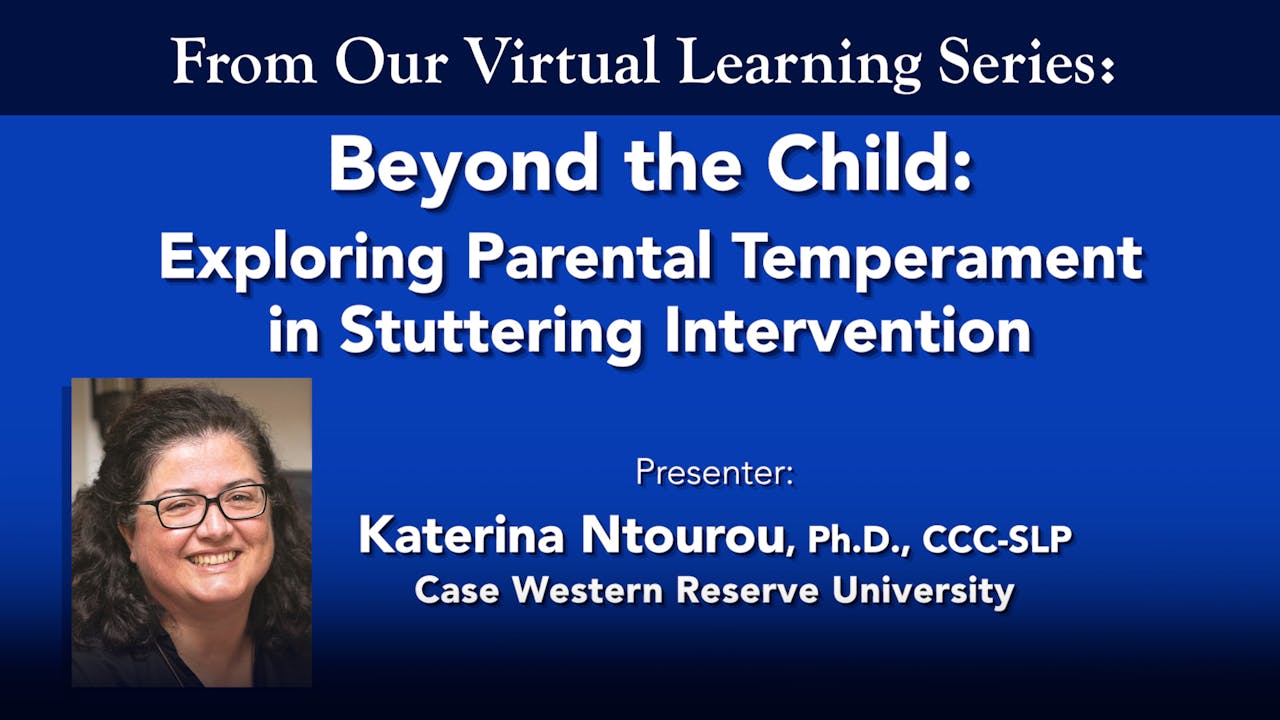 From Our Virtual Learning Series:

Beyond the Child:
Exploring Parental Temperament in Stuttering Intervention

Presenter:
Katerina Ntourou, Ph.D., CCC-SLP
Case Western Reserve University